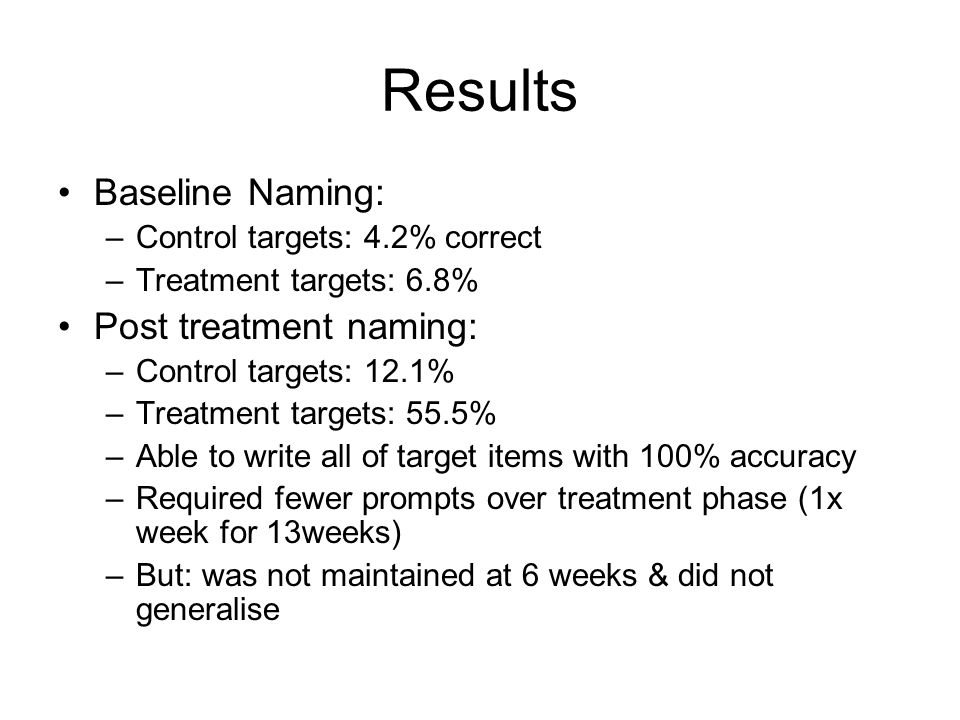 Results

• Baseline Naming:
– Control targets: 4.2% correct
– Treatment targets: 6.8%

• Post treatment naming:
– Control targets: 12.1%
– Treatment targets: 55.5%
– Able to write all of target items with 100% accuracy
– Required fewer prompts over treatment phase (1x week for 13weeks)
– But: was not maintained at 6 weeks & did not generalise